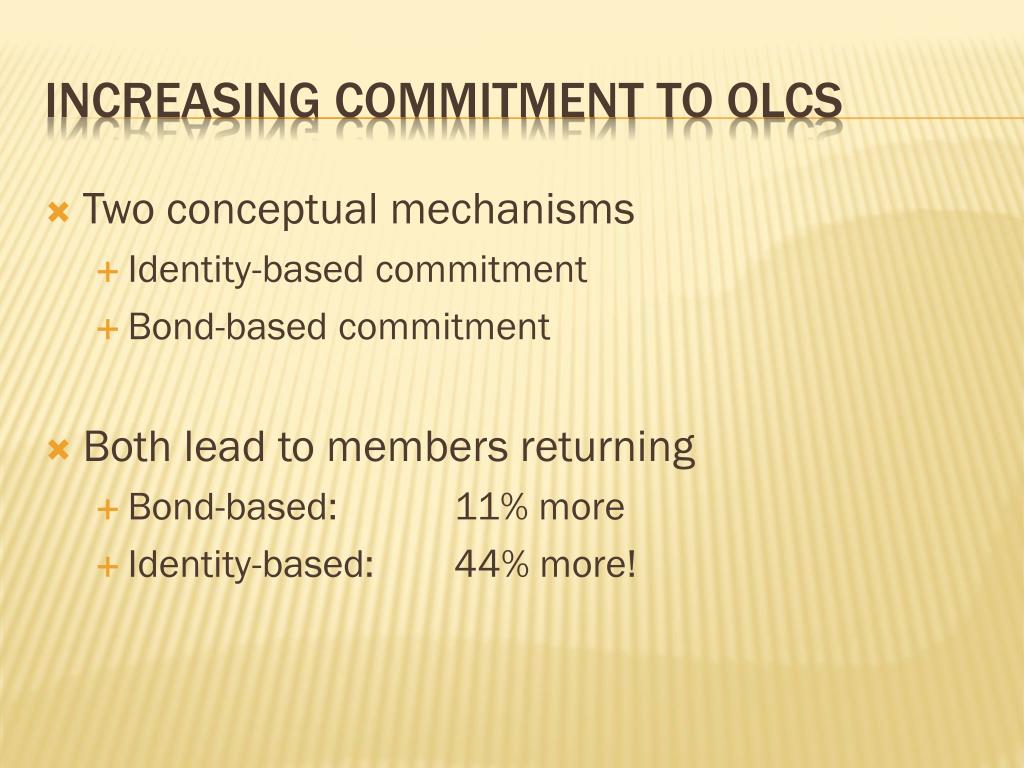 INCREASING COMMITMENT TO OLCS

Two conceptual mechanisms

Identity-based commitment

Bond-based commitment

Both lead to members returning

Bond-based: 11% more

Identity-based: 44% more!